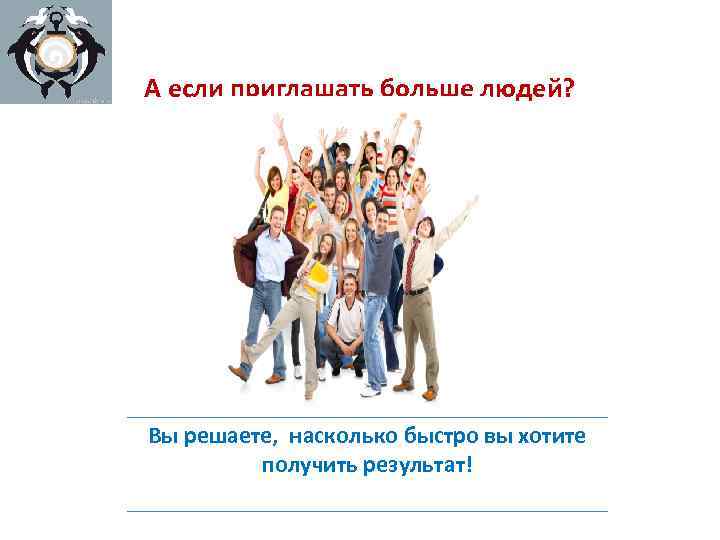 А если приглашать больше людей?

Вы решаете,  насколько быстро вы хотите получить результат!